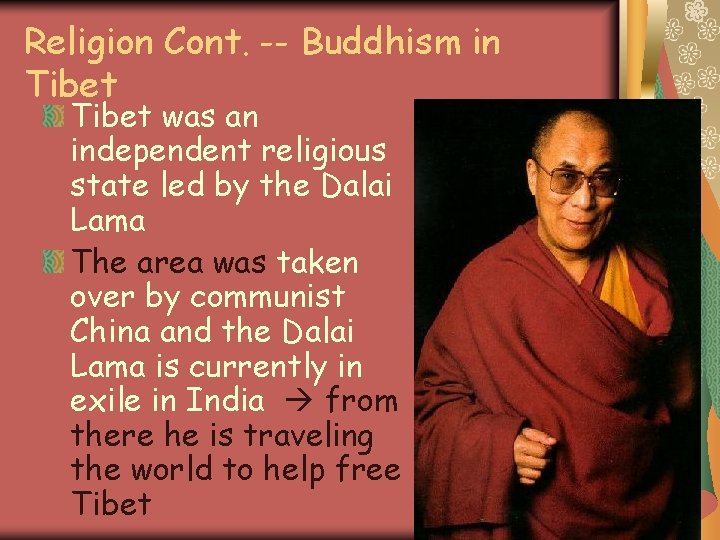 Religion Cont. -- Buddhism in Tibet

Tibet was an independent religious state led by the Dalai Lama

The area was taken over by communist China and the Dalai Lama is currently in exile in India → from there he is traveling the world to help free Tibet